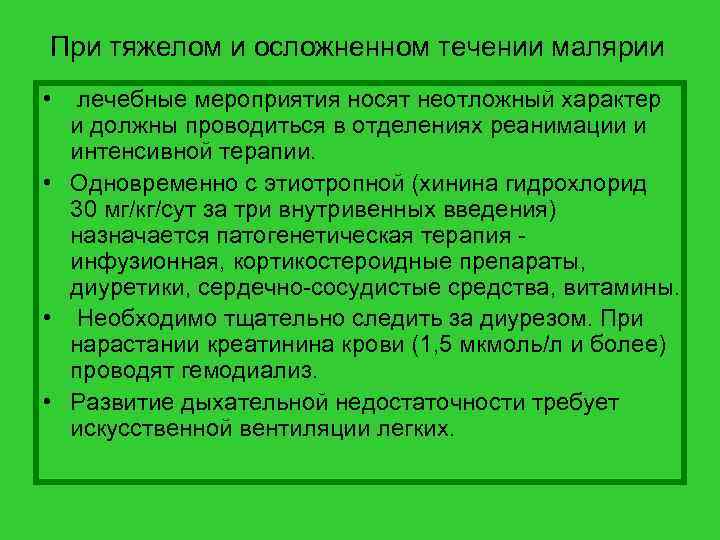 При тяжелом и осложненном течении малярии

• лечебные мероприятия носят неотложный характер и должны проводиться в отделениях реанимации и интенсивной терапии.

• Одновременно с этиотропной (хинина гидрохлорид 30 мг/кг/сут за три внутривенных введения) назначается патогенетическая терапия - инфузионная, кортикостероидные препараты, диуретики, сердечно-сосудистые средства, витамины.

• Необходимо тщательно следить за диурезом. При нарастании креатинина крови (1,5 мкмоль/л и более) проводят гемодиализ.

• Развитие дыхательной недостаточности требует искусственной вентиляции легких.